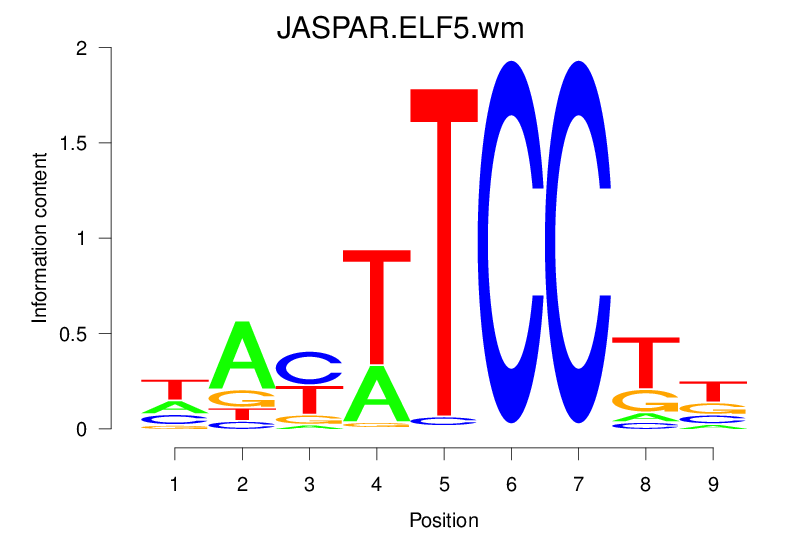 JASPAR.ELF5.wm

Information content

2
1.5
1
0.5
0

T A C G
A G T C
C T G A
T A G
T C
C
C
T G A C
T G C A

1 2 3 4 5 6 7 8 9

Position